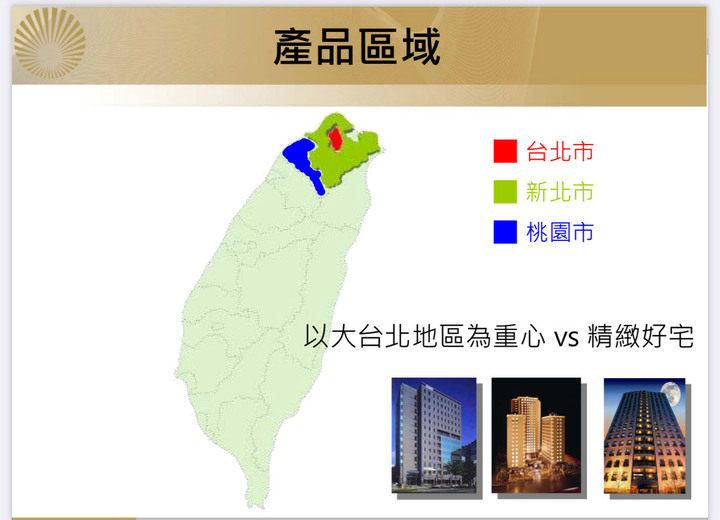 產品區域

台北市
新北市
桃園市

以大台北地區為重心 vs 精緻好宅